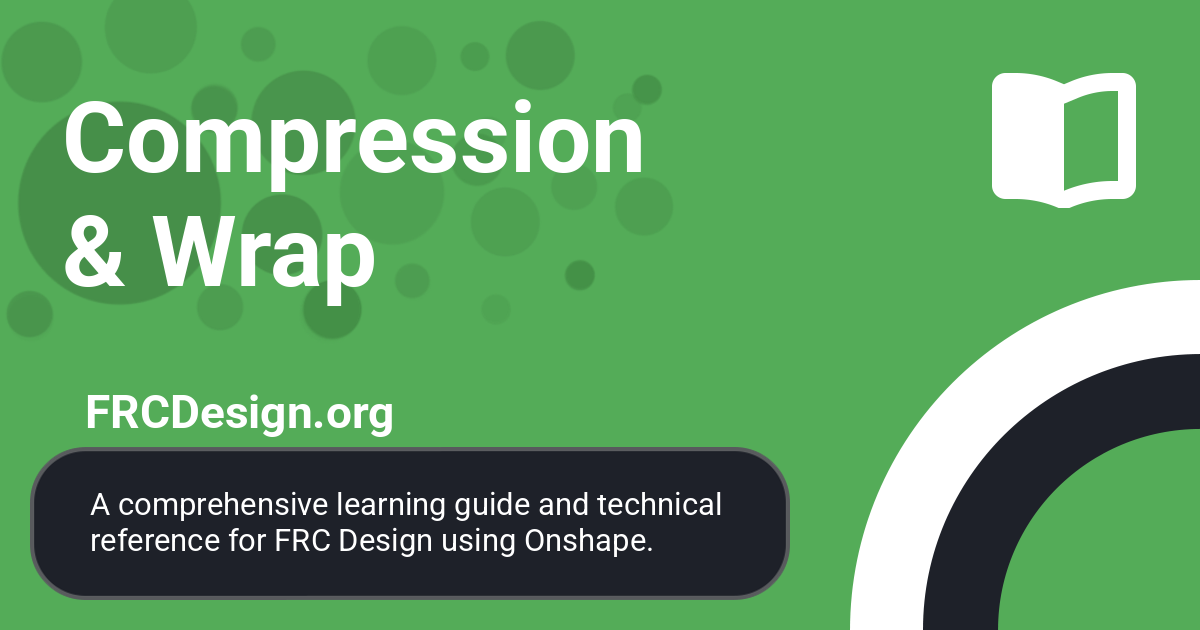 Compression & Wrap

FRCDesign.org

A comprehensive learning guide and technical reference for FRC Design using Onshape.